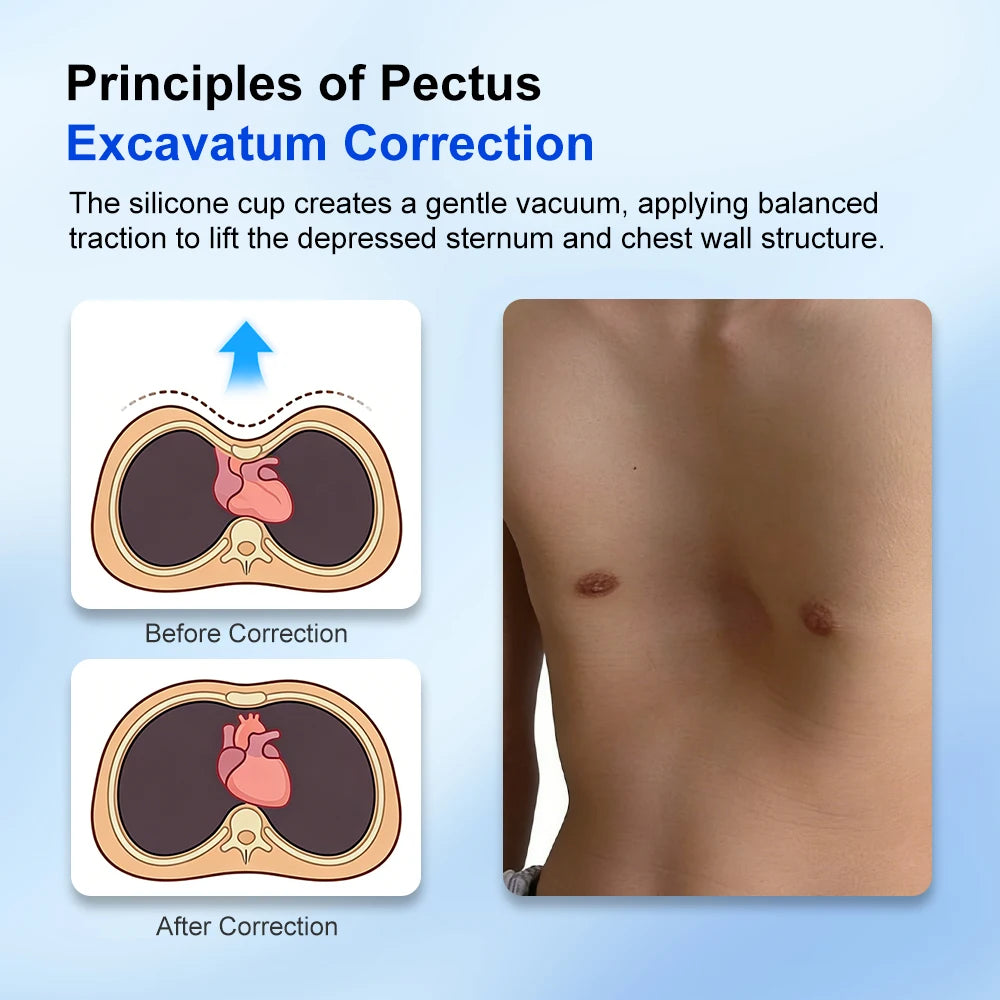 Principles of Pectus
Excavatum Correction

The silicone cup creates a gentle vacuum, applying balanced traction to lift the depressed sternum and chest wall structure.

Before Correction

After Correction